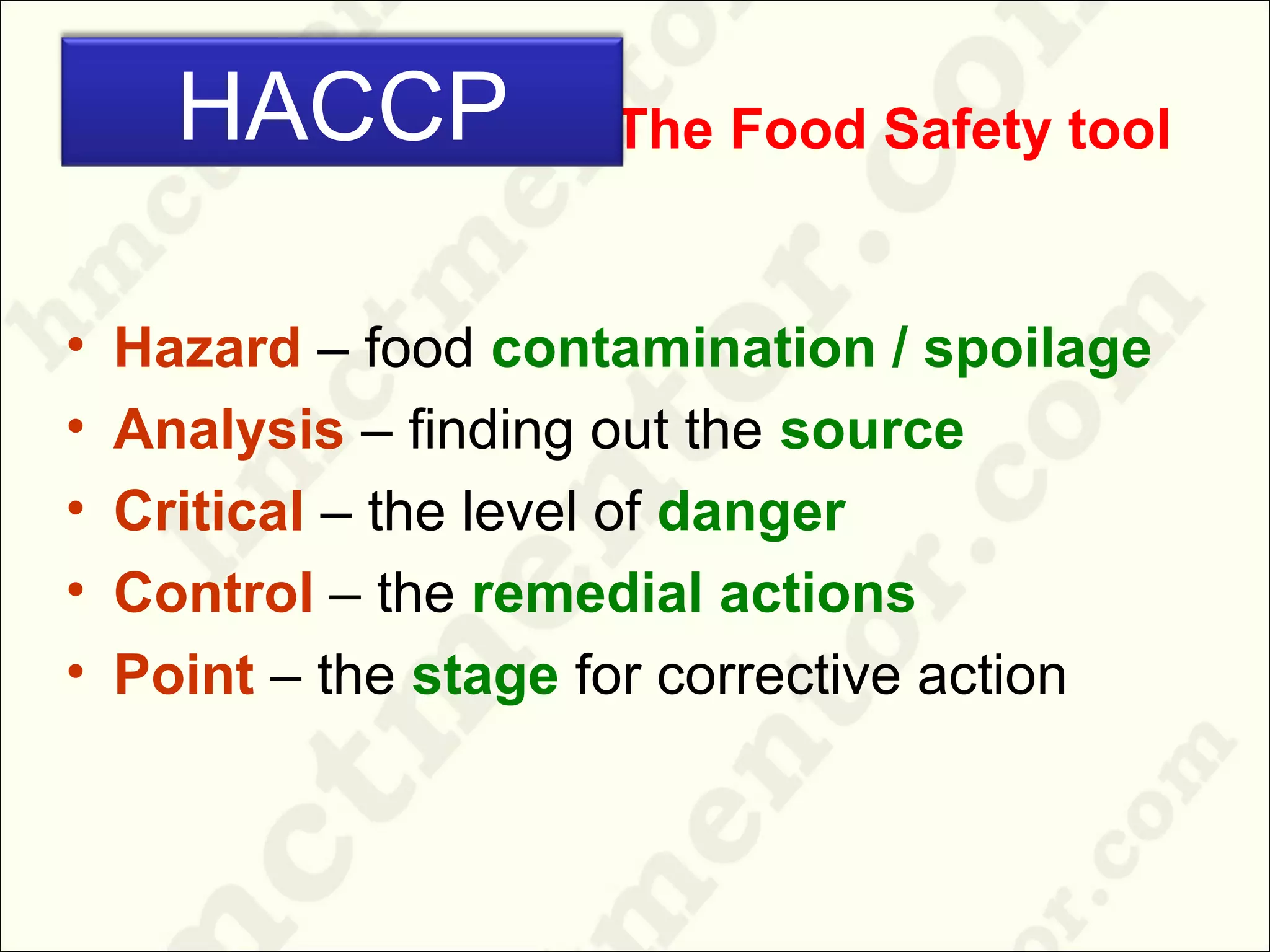 HACCP

The Food Safety tool

• Hazard – food contamination / spoilage
• Analysis – finding out the source
• Critical – the level of danger
• Control – the remedial actions
• Point – the stage for corrective action

hmctmentor.com